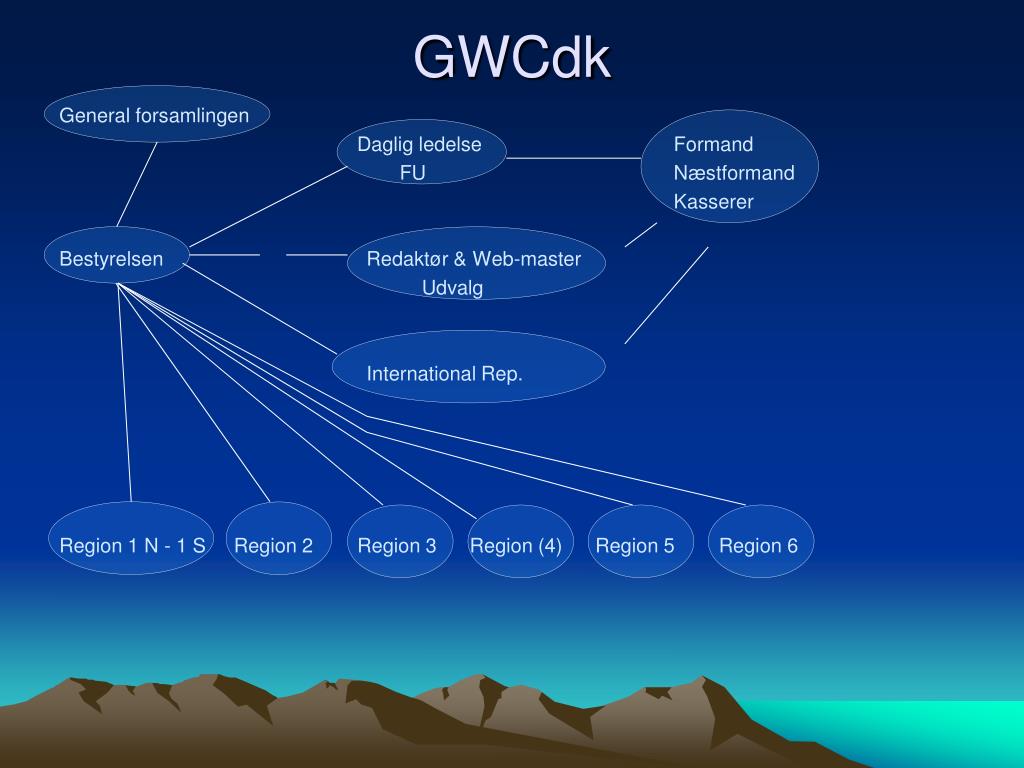 GWCdk

General forsamlingen

Daglig ledelse
FU

Formand
Næstformand
Kasserer

Bestyrelsen

Redaktør & Web-master
Udvalg

International Rep.

Region 1 N - 1 S

Region 2

Region 3

Region (4)

Region 5

Region 6